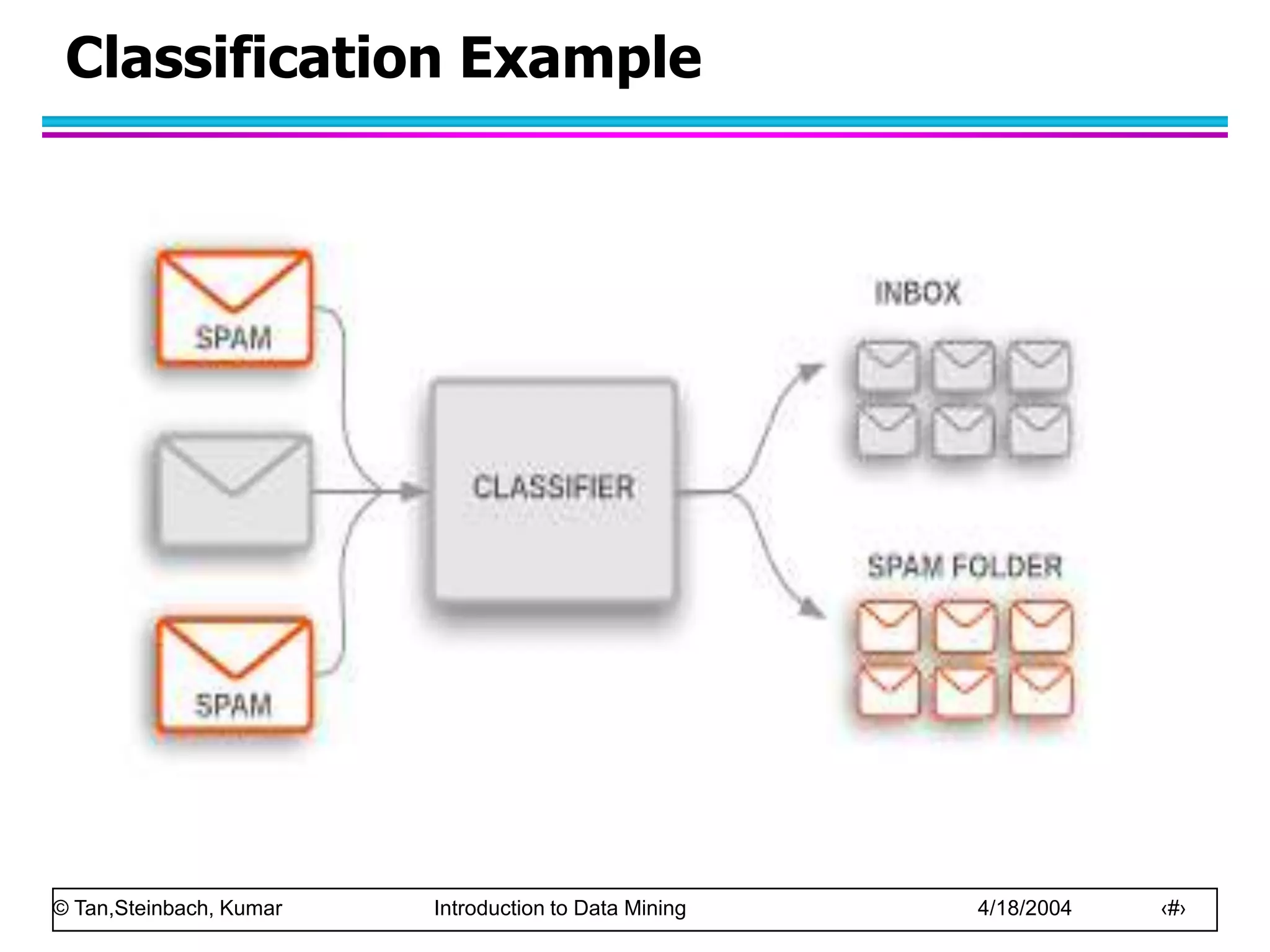 Classification Example

SPAM

SPAM

CLASSIFIER

INBOX

SPAM FOLDER

© Tan,Steinbach, Kumar Introduction to Data Mining 4/18/2004 ‹#›